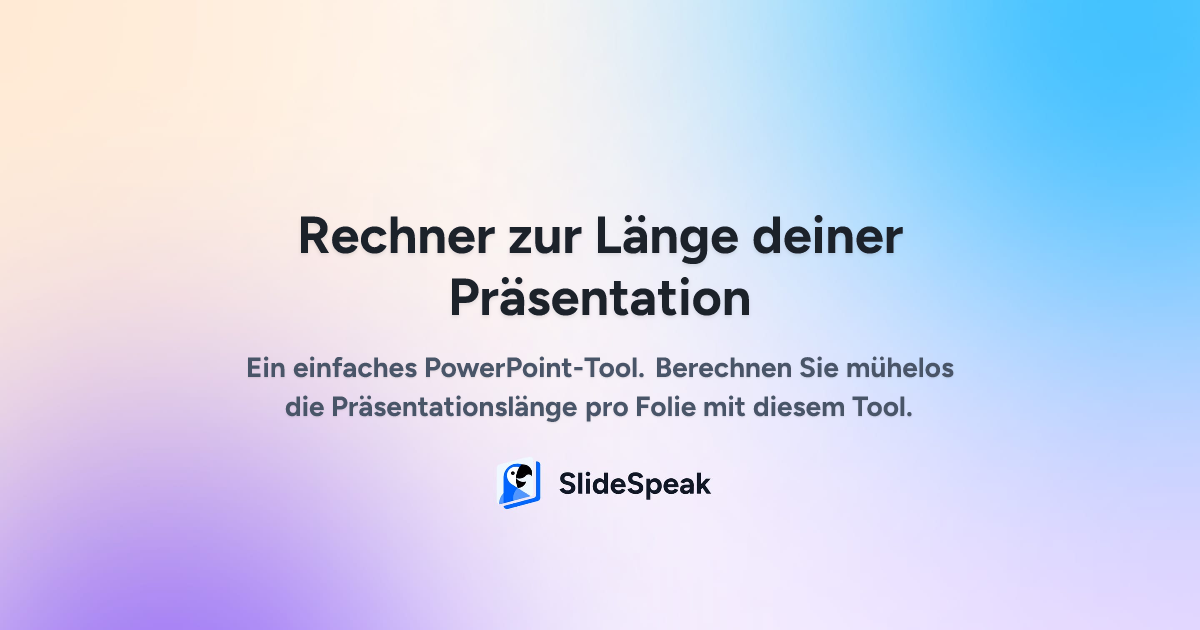 Rechner zur Länge deiner Präsentation

Ein einfaches PowerPoint-Tool. Berechnen Sie mühelos die Präsentationslänge pro Folie mit diesem Tool.

SlideSpeak